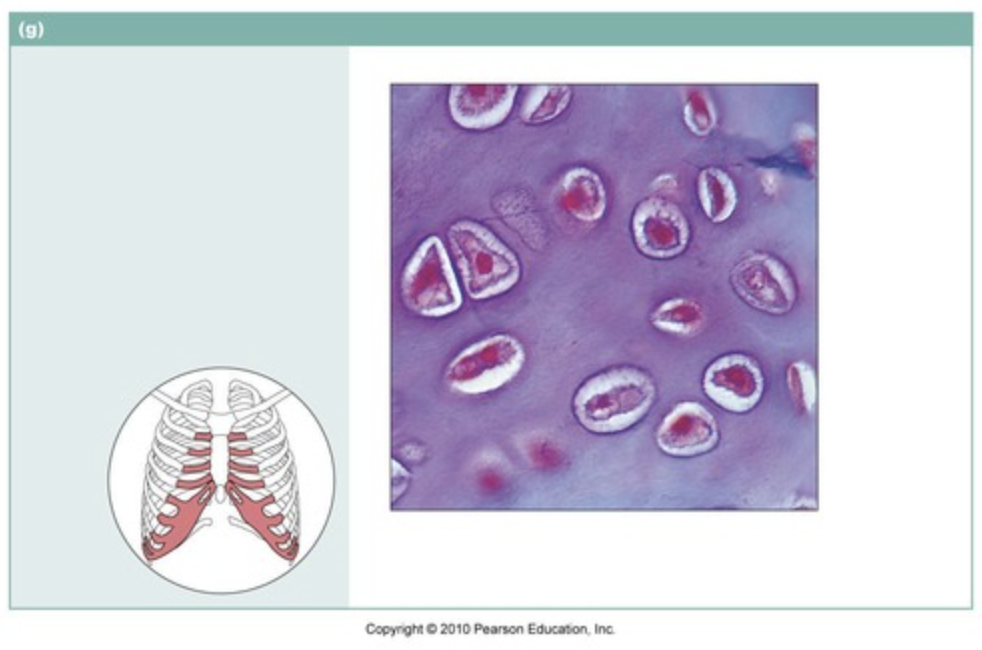 (g)

Copyright © 2010 Pearson Education, Inc.